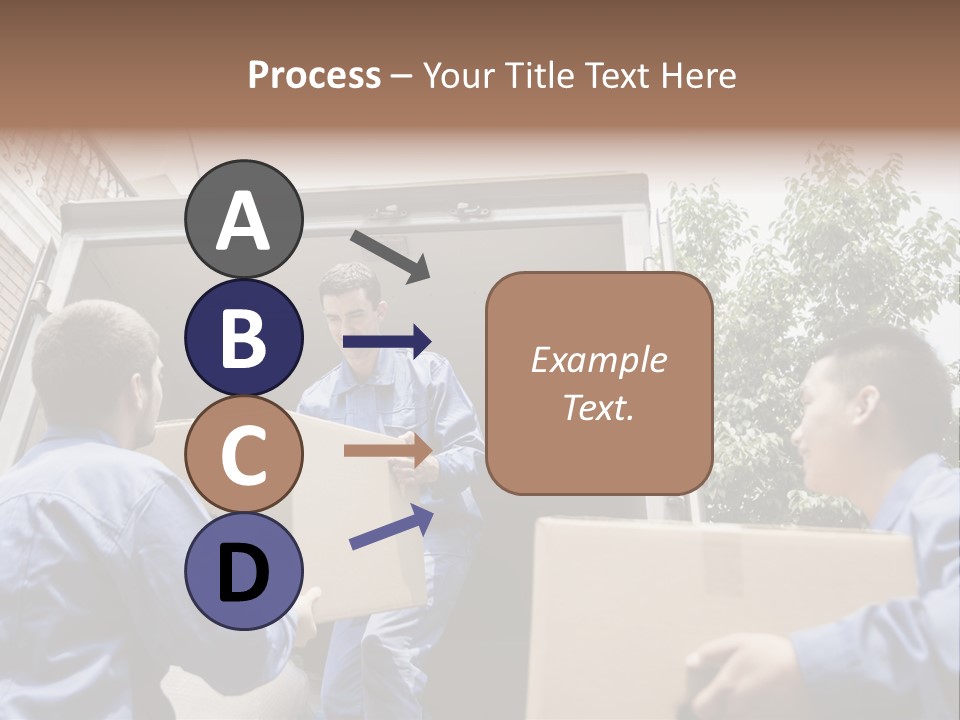 Process – Your Title Text Here

A

B

C

D

Example Text.